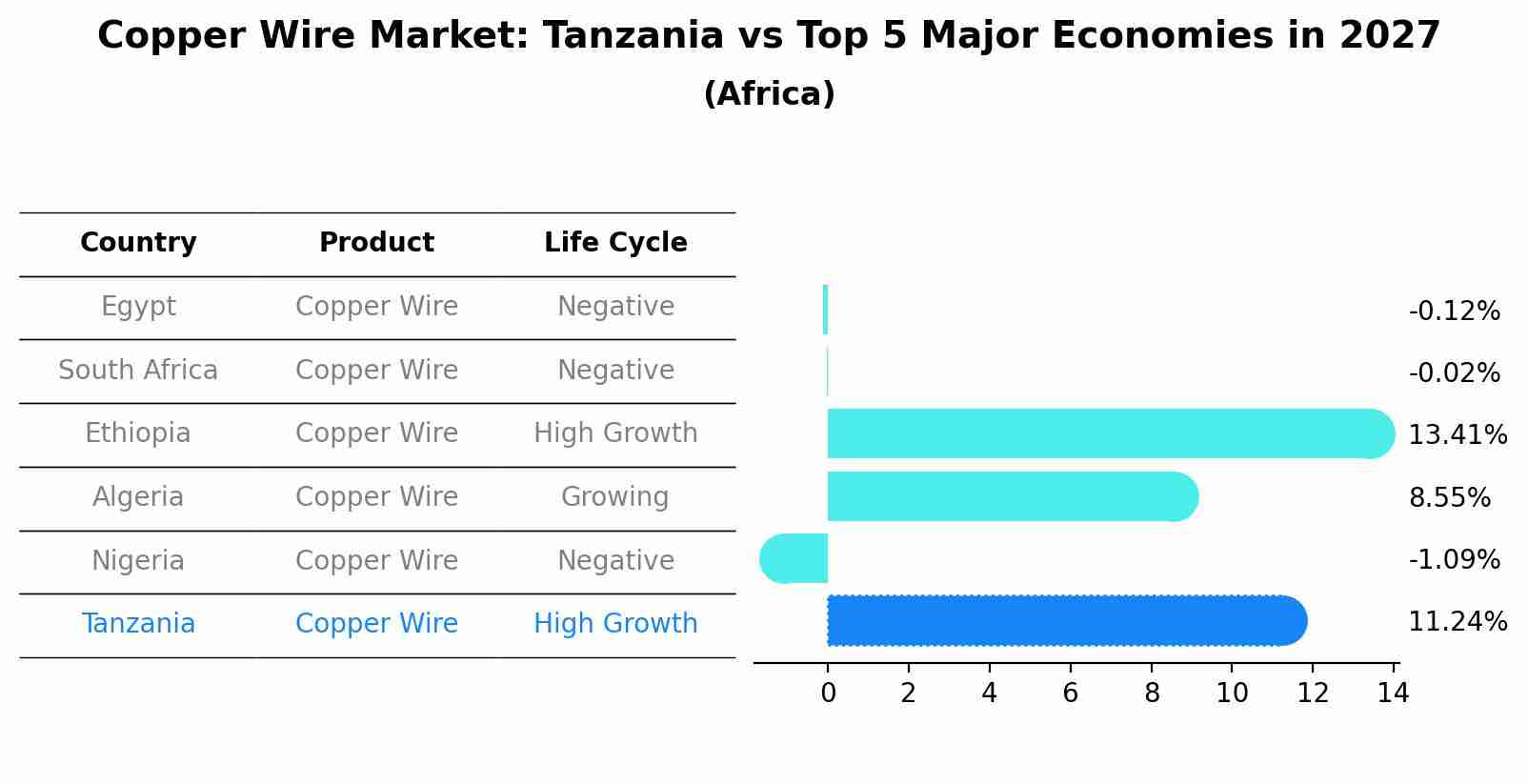 Copper Wire Market: Tanzania vs Top 5 Major Economies in 2027
(Africa)

| Country | Product | Life Cycle |
|---|---|---|
| Egypt | Copper Wire | Negative |
| South Africa | Copper Wire | Negative |
| Ethiopia | Copper Wire | High Growth |
| Algeria | Copper Wire | Growing |
| Nigeria | Copper Wire | Negative |
| Tanzania | Copper Wire | High Growth |

-0.12%
-0.02%
13.41%
8.55%
-1.09%
11.24%

0 2 4 6 8 10 12 14